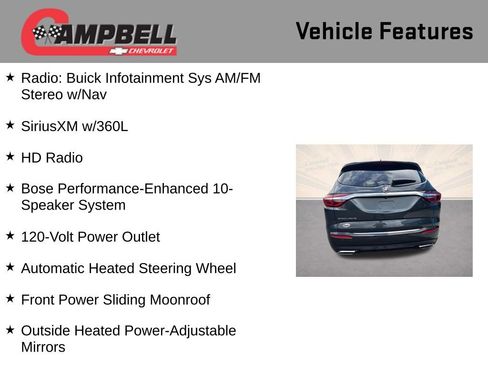 CAMPBELL
CHEVROLET

Vehicle Features

★ Radio: Buick Infotainment Sys AM/FM Stereo w/Nav

★ SiriusXM w/360L

★ HD Radio

★ Bose Performance-Enhanced 10-Speaker System

★ 120-Volt Power Outlet

★ Automatic Heated Steering Wheel

★ Front Power Sliding Moonroof

★ Outside Heated Power-Adjustable Mirrors